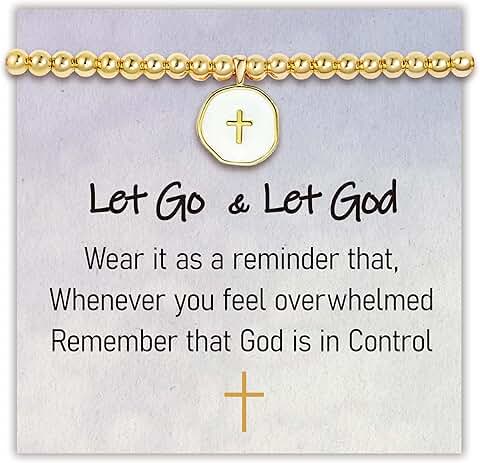 Let Go & Let God

Wear it as a reminder that,
Whenever you feel overwhelmed
Remember that God is in Control